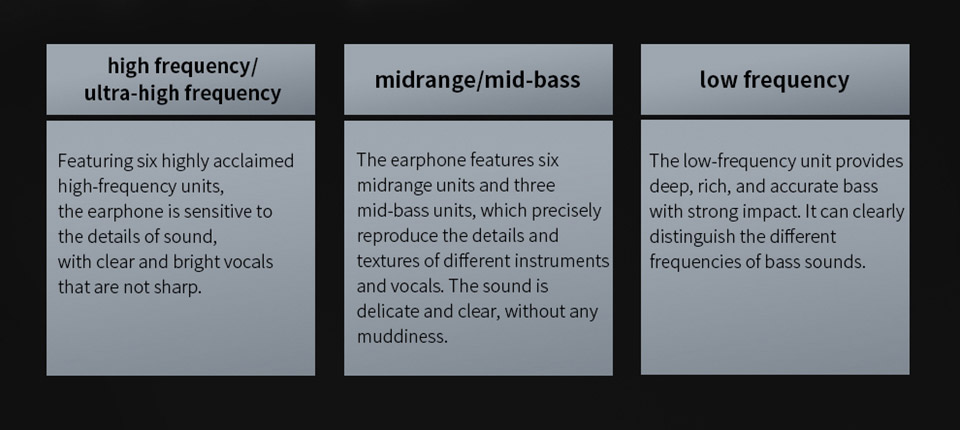 high frequency/
ultra-high frequency

Featuring six highly acclaimed high-frequency units, the earphone is sensitive to the details of sound, with clear and bright vocals that are not sharp.

midrange/mid-bass

The earphone features six midrange units and three mid-bass units, which precisely reproduce the details and textures of different instruments and vocals. The sound is delicate and clear, without any muddiness.

low frequency

The low-frequency unit provides deep, rich, and accurate bass with strong impact. It can clearly distinguish the different frequencies of bass sounds.